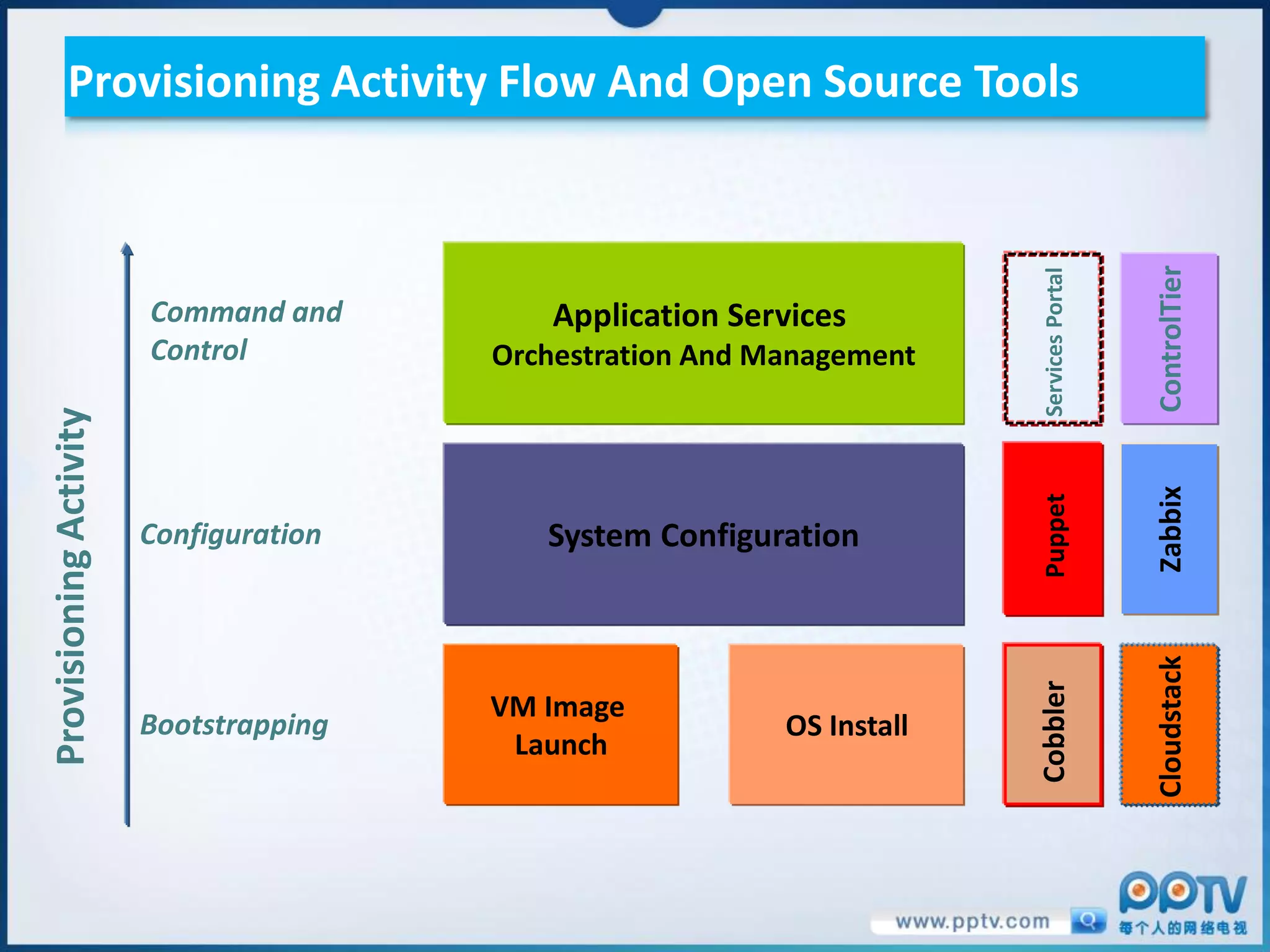 Provisioning Activity Flow And Open Source Tools

Provisioning Activity

Command and Control

Application Services
Orchestration And Management

Services Portal

ControlTier

Configuration

System Configuration

Puppet

Zabbix

Bootstrapping

VM Image Launch

OS Install

Cobbler

Cloudstack

www.pptv.com

PPTV
每个人的网络电视